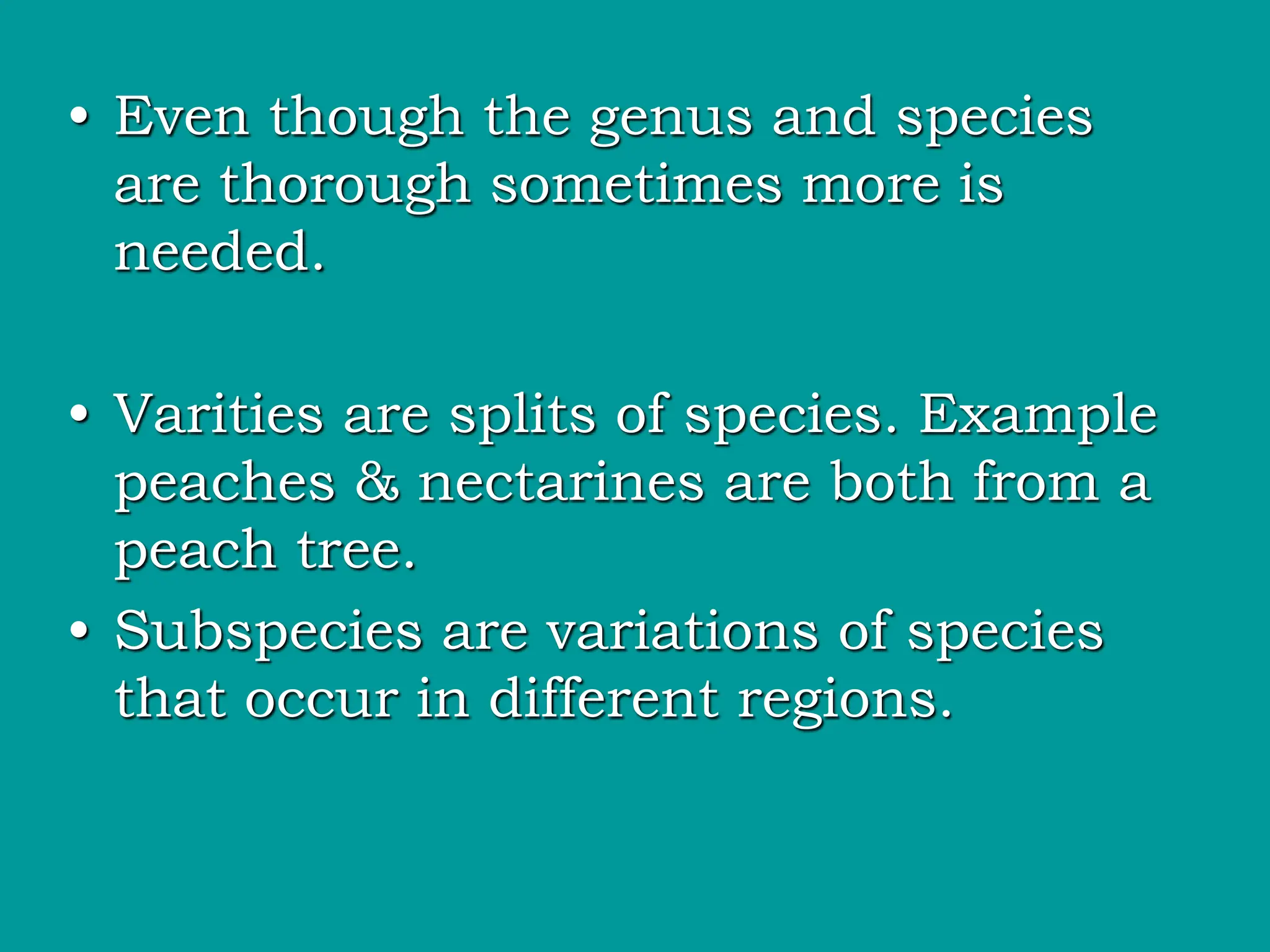 • Even though the genus and species are thorough sometimes more is needed.

• Varities are splits of species. Example peaches & nectarines are both from a peach tree.

• Subspecies are variations of species that occur in different regions.